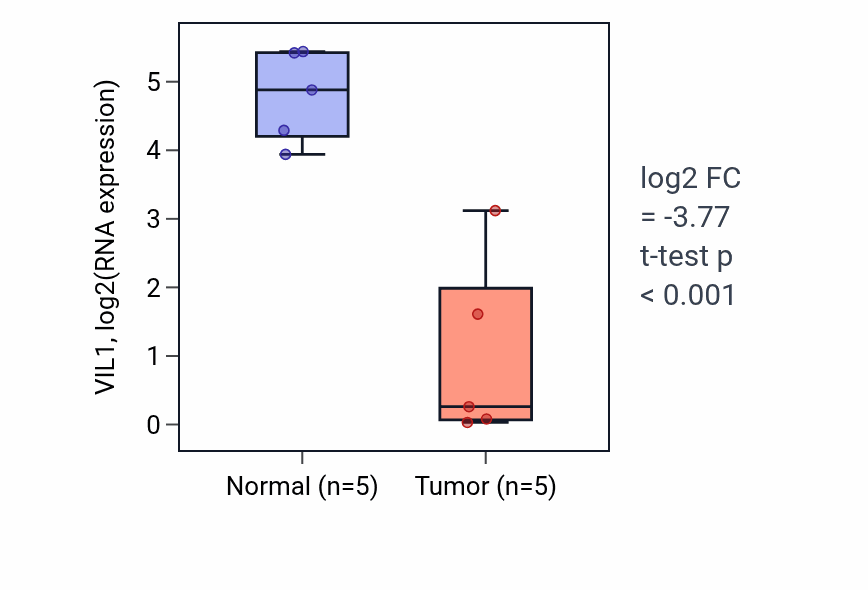 VIL1, log2(RNA expression)

5
4
3
2
1
0

Normal (n=5)
Tumor (n=5)

log2 FC
= -3.77
t-test p
< 0.001